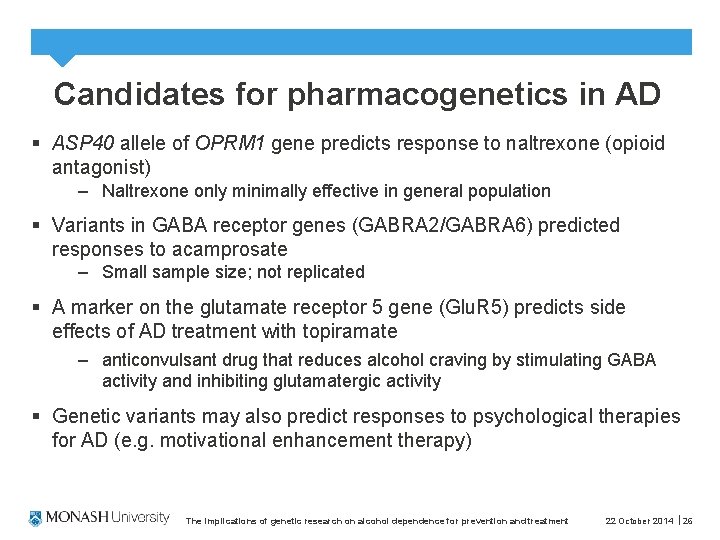 Candidates for pharmacogenetics in AD

▪ ASP40 allele of OPRM1 gene predicts response to naltrexone (opioid antagonist)
– Naltrexone only minimally effective in general population

▪ Variants in GABA receptor genes (GABRA2/GABRA6) predicted responses to acamprosate
– Small sample size; not replicated

▪ A marker on the glutamate receptor 5 gene (GluR5) predicts side effects of AD treatment with topiramate
– anticonvulsant drug that reduces alcohol craving by stimulating GABA activity and inhibiting glutamatergic activity

▪ Genetic variants may also predict responses to psychological therapies for AD (e.g. motivational enhancement therapy)

MONASH University   The implications of genetic research on alcohol dependence for prevention and treatment   22 October 2014 | 26